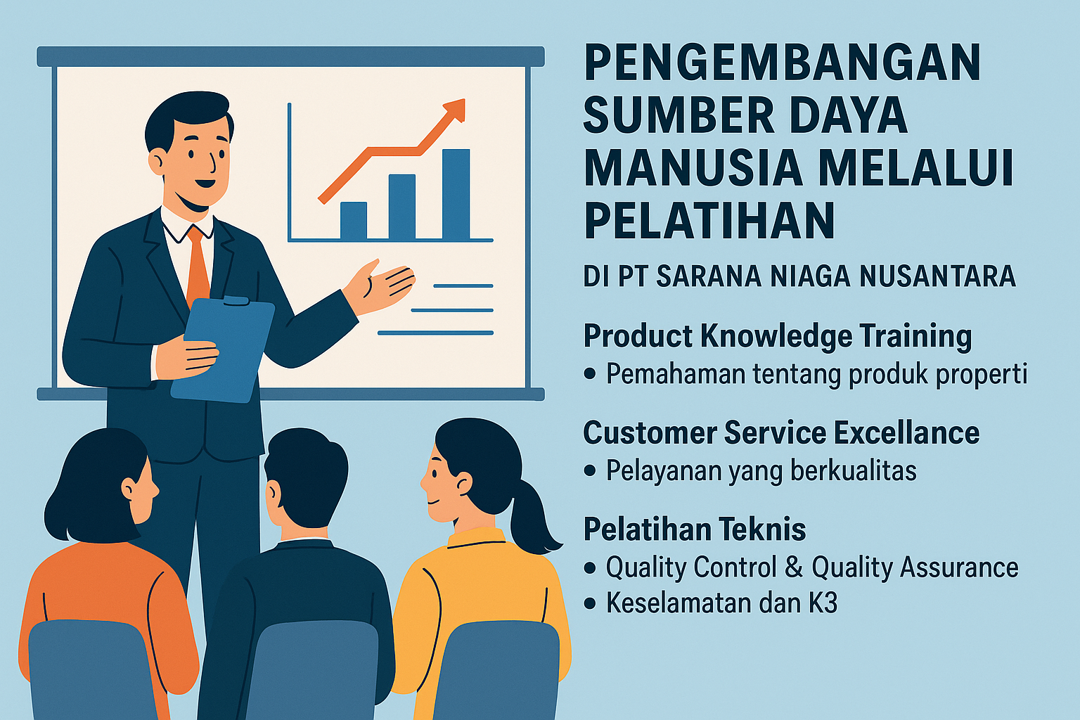 PENGEMBANGAN SUMBER DAYA MANUSIA MELALUI PELATIHAN

DI PT SARANA NIAGA NUSANTARA

Product Knowledge Training
• Pemahaman tentang produk properti

Customer Service Excellance
• Pelayanan yang berkualitas

Pelatihan Teknis
• Quality Control & Quality Assurance
• Keselamatan dan K3